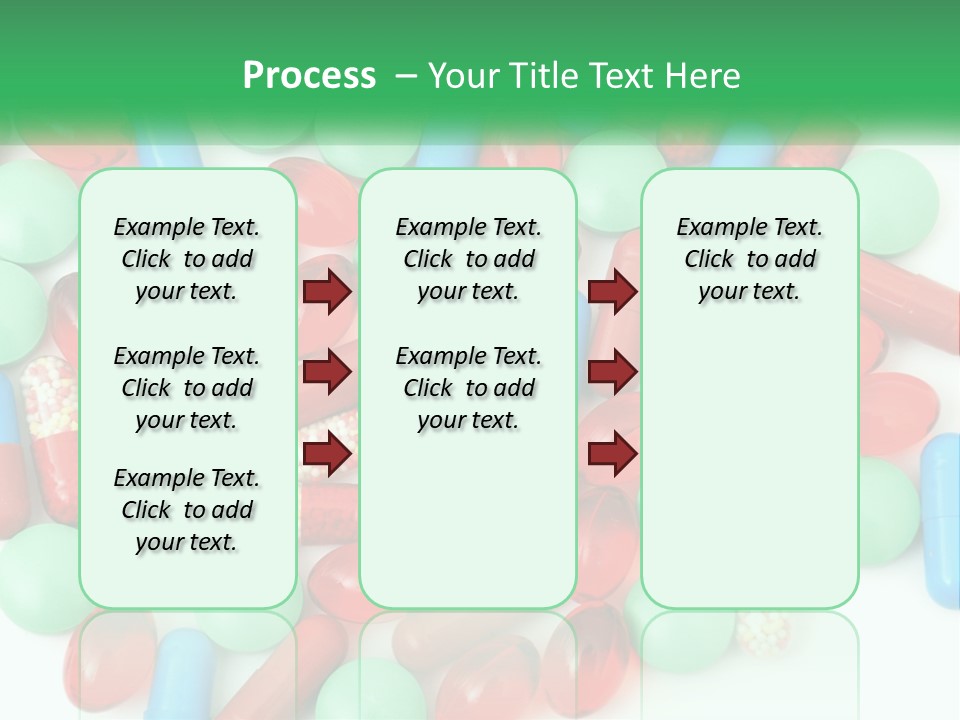 Process – Your Title Text Here

Example Text. Click to add your text.

Example Text. Click to add your text.

Example Text. Click to add your text.

Example Text. Click to add your text.

Example Text. Click to add your text.

Example Text. Click to add your text.